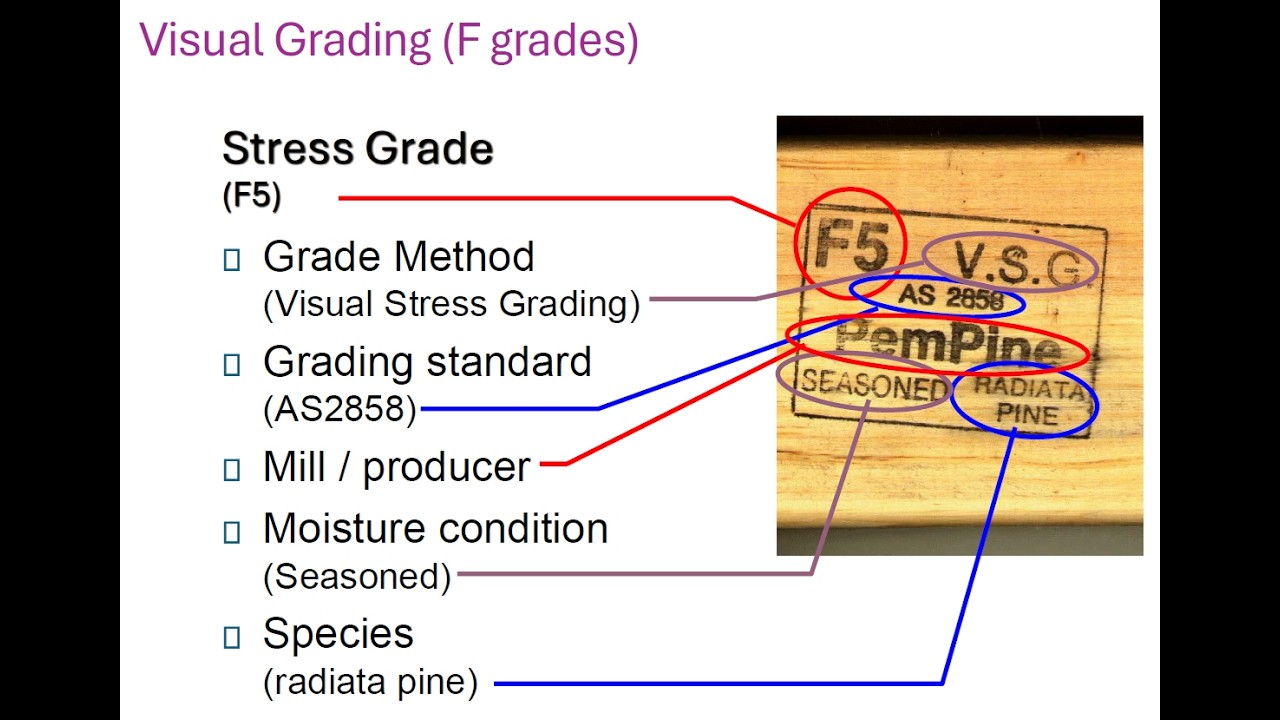 Visual Grading (F grades)

Stress Grade
(F5)

Grade Method
(Visual Stress Grading)

Grading standard
(AS2858)

Mill / producer

Moisture condition
(Seasoned)

Species
(radiata pine)

F5 V.S.G.
AS 2858
PemPine
SEASONED RADIATA PINE